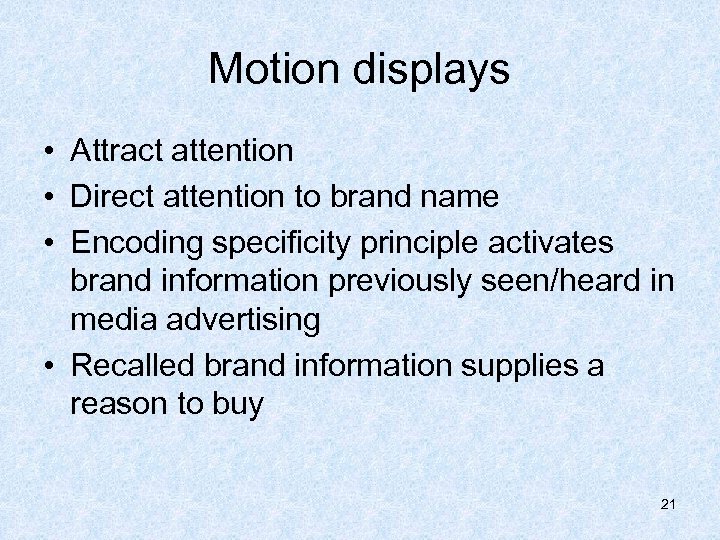 Motion displays

• Attract attention
• Direct attention to brand name
• Encoding specificity principle activates brand information previously seen/heard in media advertising
• Recalled brand information supplies a reason to buy

21